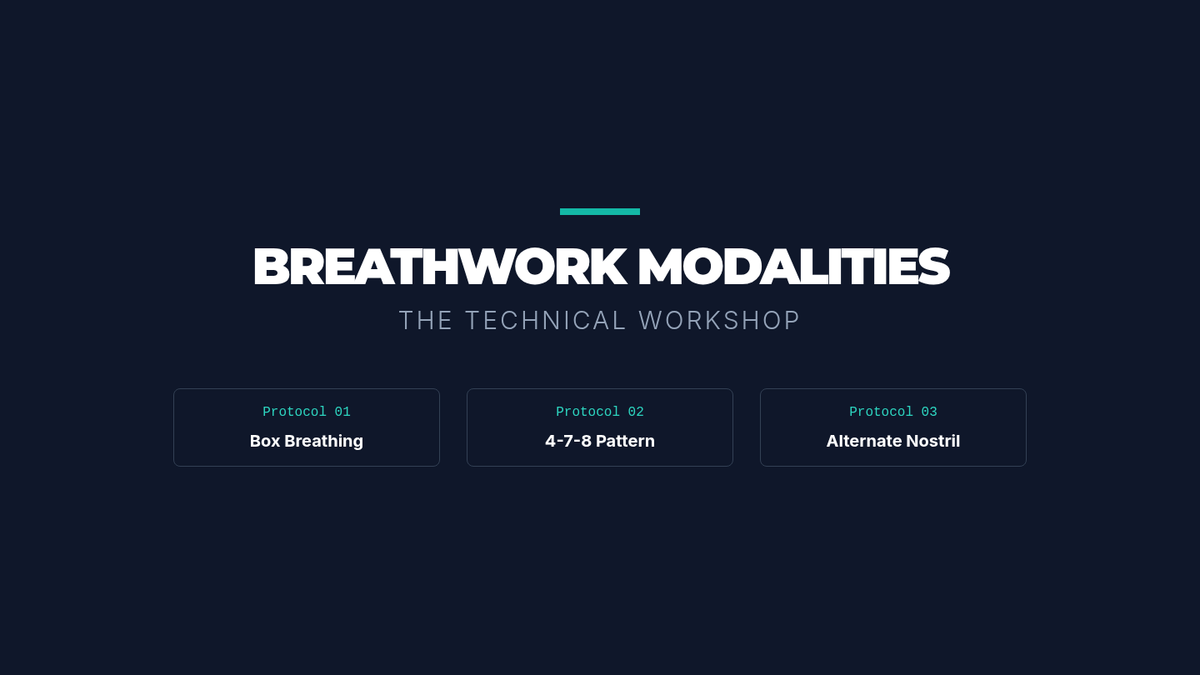 BREATHWORK MODALITIES

THE TECHNICAL WORKSHOP

Protocol 01
Box Breathing

Protocol 02
4-7-8 Pattern

Protocol 03
Alternate Nostril